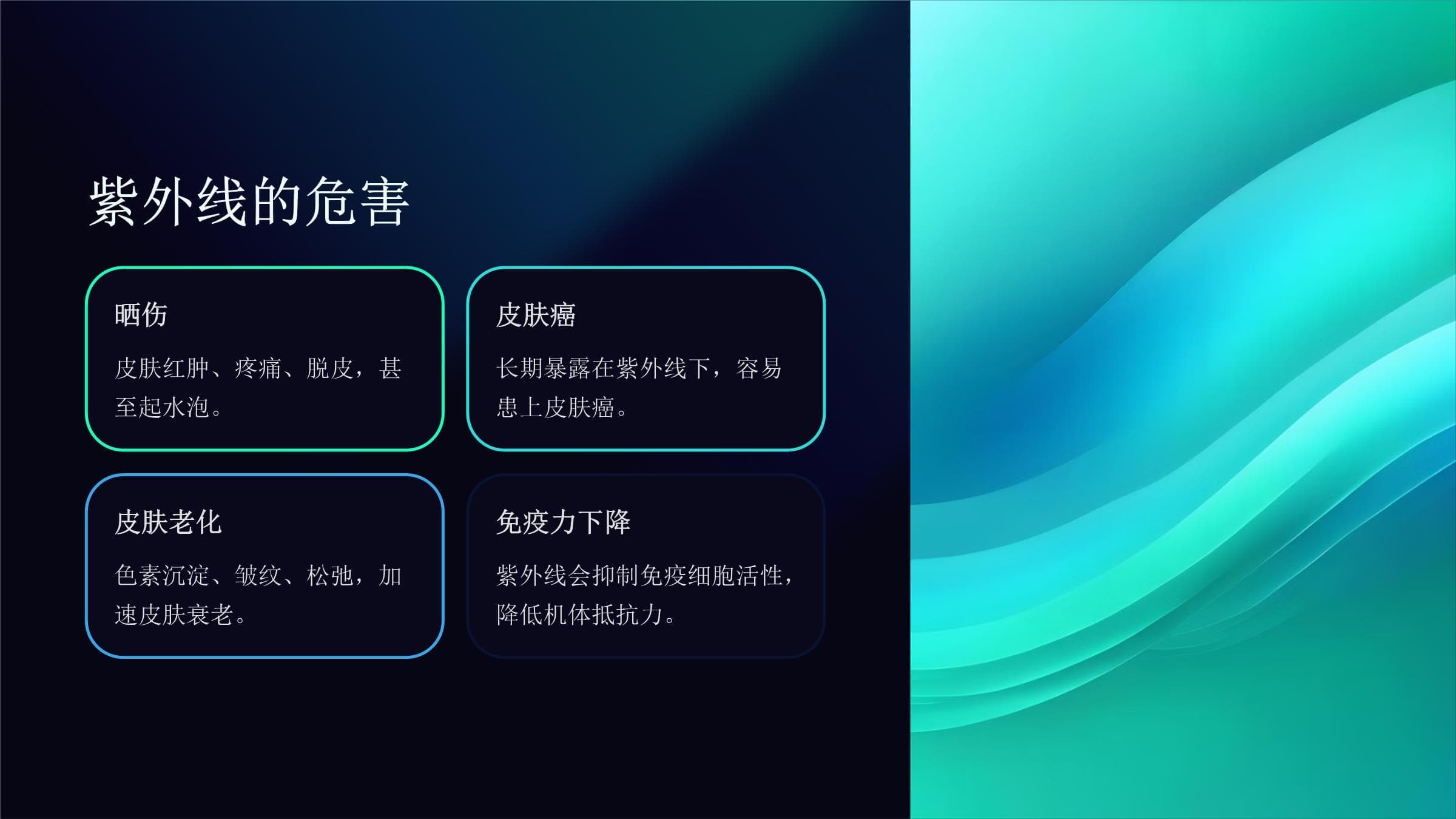 紫外线的危害

晒伤

皮肤红肿、疼痛、脱皮，甚至起水泡。

皮肤癌

长期暴露在紫外线下，容易患上皮肤癌。

皮肤老化

色素沉淀、皱纹、松弛，加速皮肤衰老。

免疫力下降

紫外线会抑制免疫细胞活性，降低机体抵抗力。